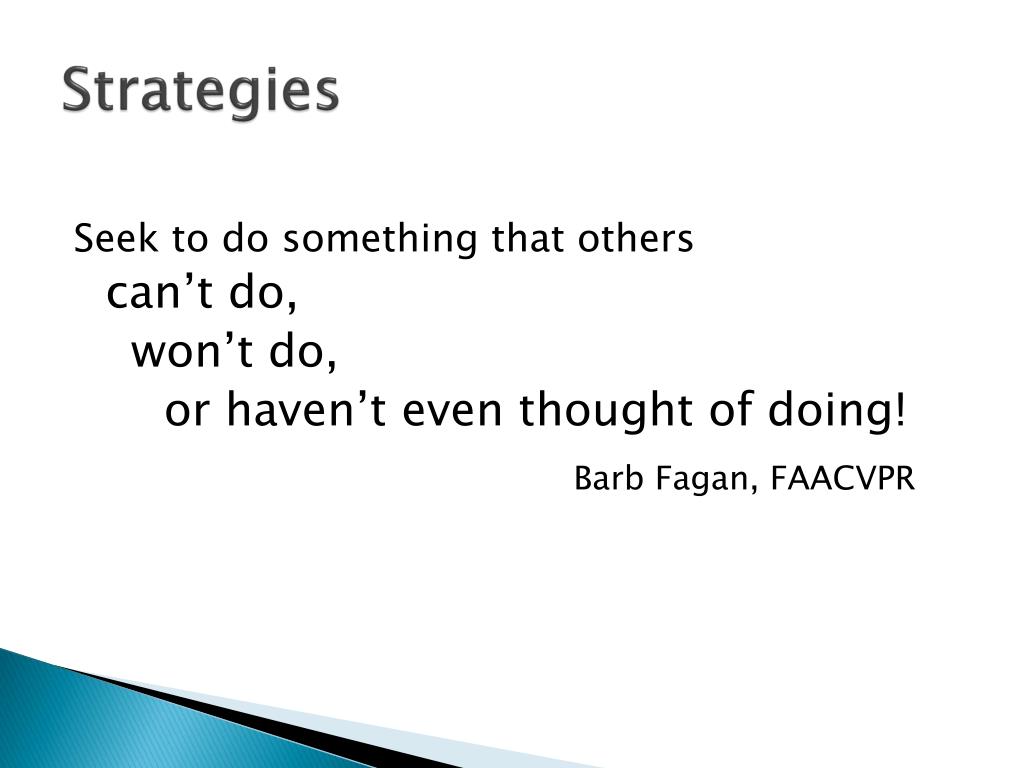 Strategies

Seek to do something that others
can’t do,
won’t do,
or haven’t even thought of doing!

Barb Fagan, FAACVPR